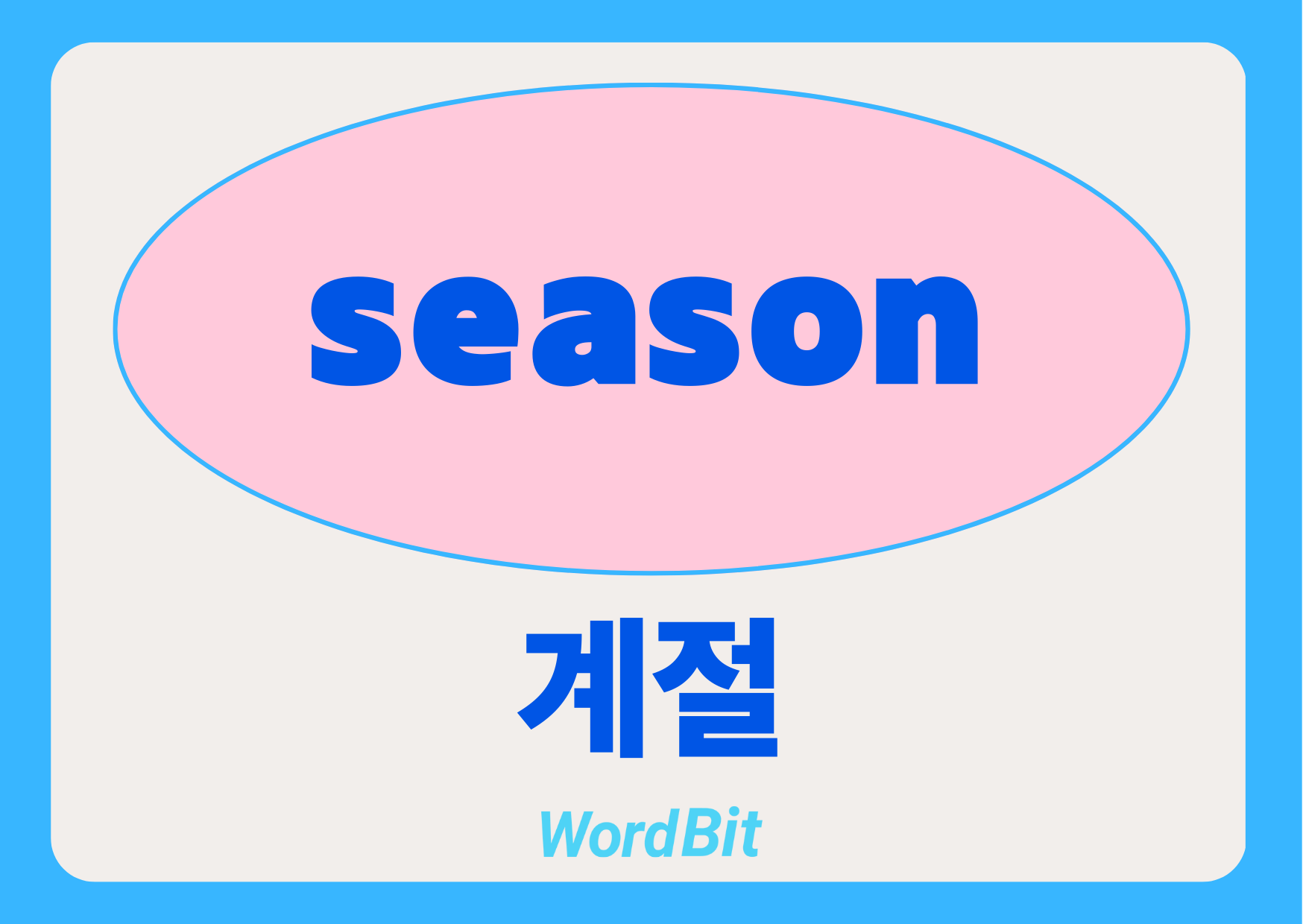 season

계절

WordBit